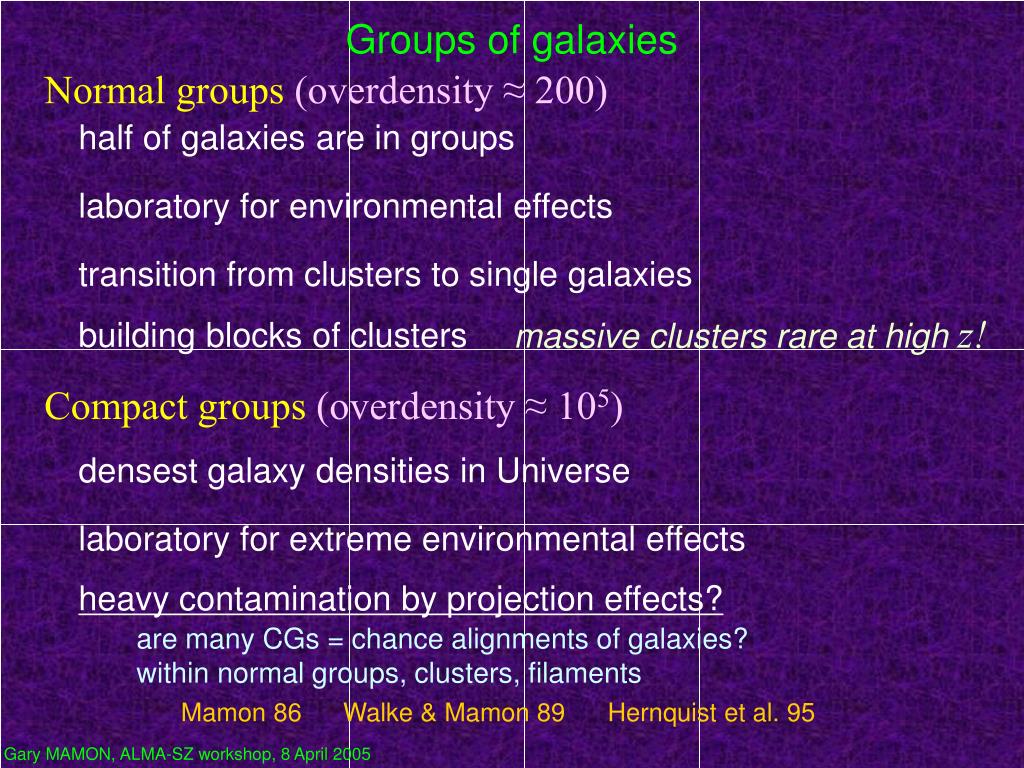 Groups of galaxies

Normal groups (overdensity ≈ 200)

half of galaxies are in groups

laboratory for environmental effects

transition from clusters to single galaxies

building blocks of clusters massive clusters rare at high $z$!

Compact groups (overdensity ≈ $10^5$)

densest galaxy densities in Universe

laboratory for extreme environmental effects

heavy contamination by projection effects?

are many CGs = chance alignments of galaxies?
within normal groups, clusters, filaments

Mamon 86 Walke & Mamon 89 Hernquist et al. 95

Gary MAMON, ALMA-SZ workshop, 8 April 2005